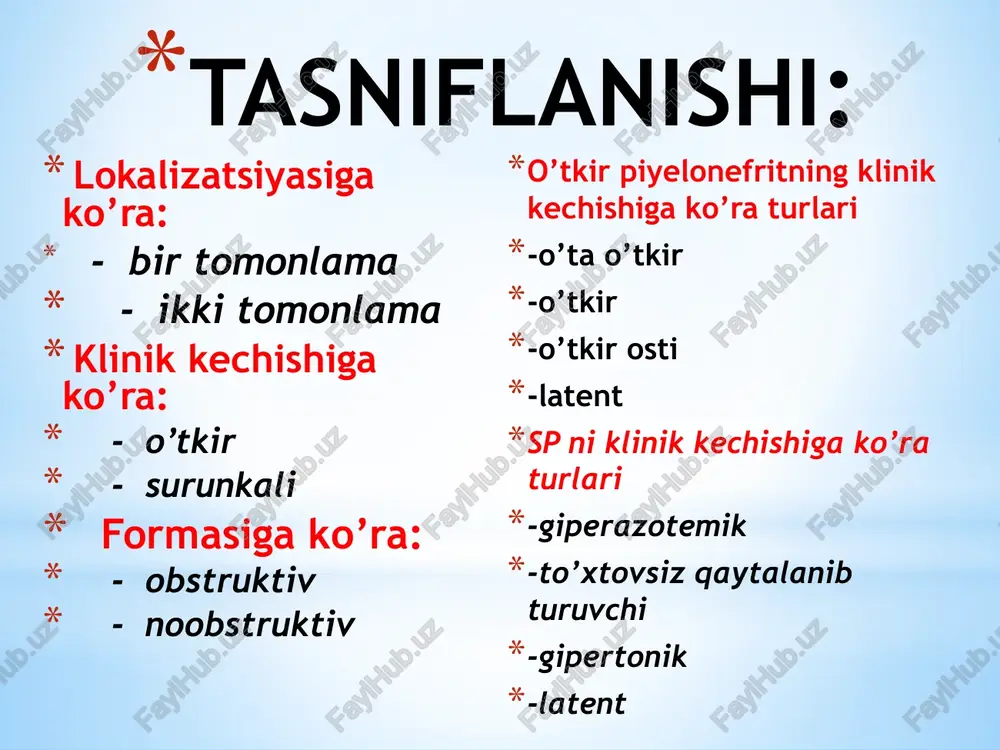 *TASNIFLANISHI:

* Lokalizatsiyasiga ko’ra:
* - bir tomonlama
* - ikki tomonlama
* Klinik kechishiga ko’ra:
* - o’tkir
* - surunkali
* Formasiga ko’ra:
* - obstruktiv
* - noobstruktiv

* O’tkir piyelonefritning klinik kechishiga ko’ra turlari
* -o’ta o’tkir
* -o’tkir
* -o’tkir osti
* -latent
* SP ni klinik kechishiga ko’ra turlari
* -giperazotemik
* -to’xtovsiz qaytalanib turuvchi
* -gipertonik
* -latent

FaylHub.uz